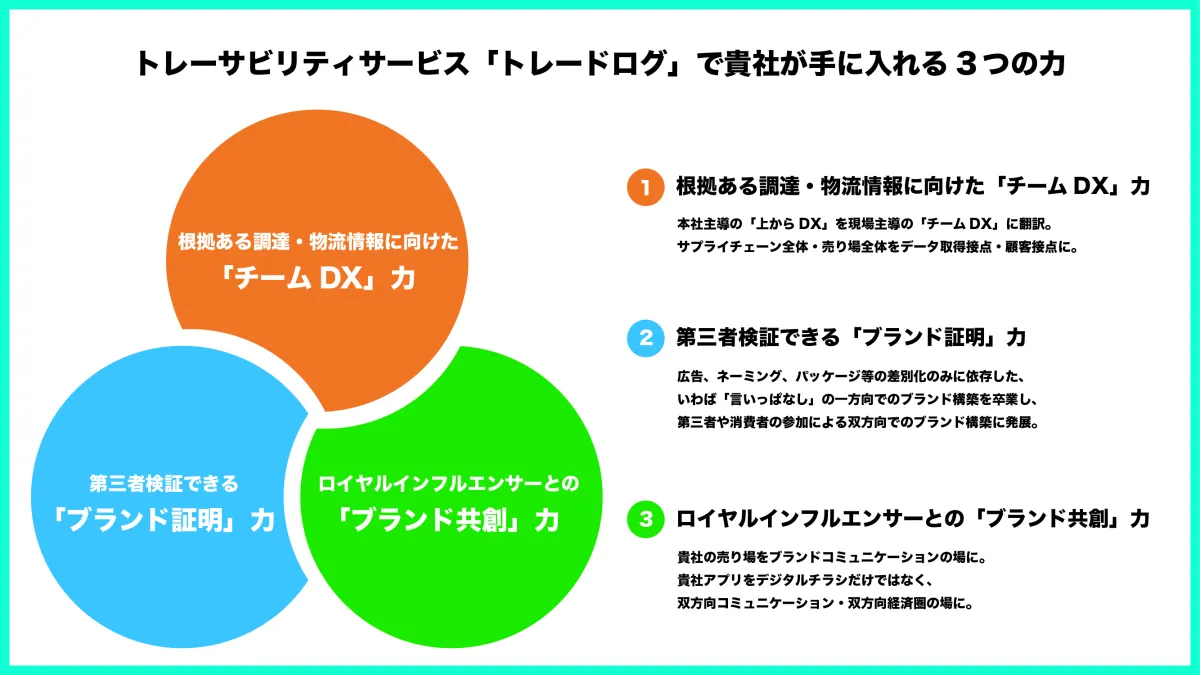 トレーサビリティサービス「トレードログ」で貴社が手に入れる３つの力

根拠ある調達・物流情報に向けた
「チーム DX」力

第三者検証できる
「ブランド証明」力

ロイヤルインフルエンサーとの
「ブランド共創」力

1 根拠ある調達・物流情報に向けた「チーム DX」力

本社主導の「上から DX」を現場主導の「チーム DX」に翻訳。
サプライチェーン全体・売り場全体をデータ取得接点・顧客接点に。

2 第三者検証できる「ブランド証明」力

広告、ネーミング、パッケージ等の差別化のみに依存した、
いわば「言いっぱなし」の一方向でのブランド構築を卒業し、
第三者や消費者の参加による双方向でのブランド構築に発展。

3 ロイヤルインフルエンサーとの「ブランド共創」力

貴社の売り場をブランドコミュニケーションの場に。
貴社アプリをデジタルチラシだけではなく、
双方向コミュニケーション・双方向経済圏の場に。